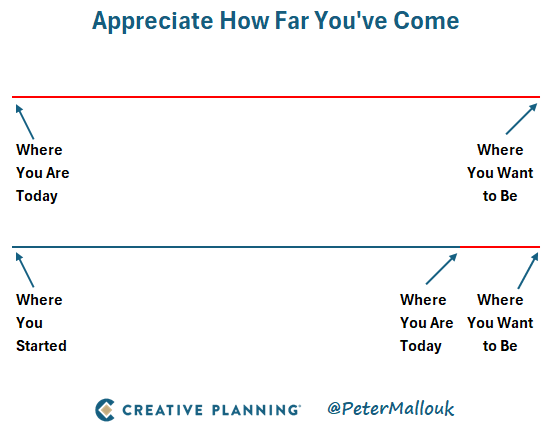 Appreciate How Far You've Come

Where You Are Today

Where You Want to Be

Where You Started

Where You Are Today

Where You Want to Be

CREATIVE PLANNING

@PeterMallouk